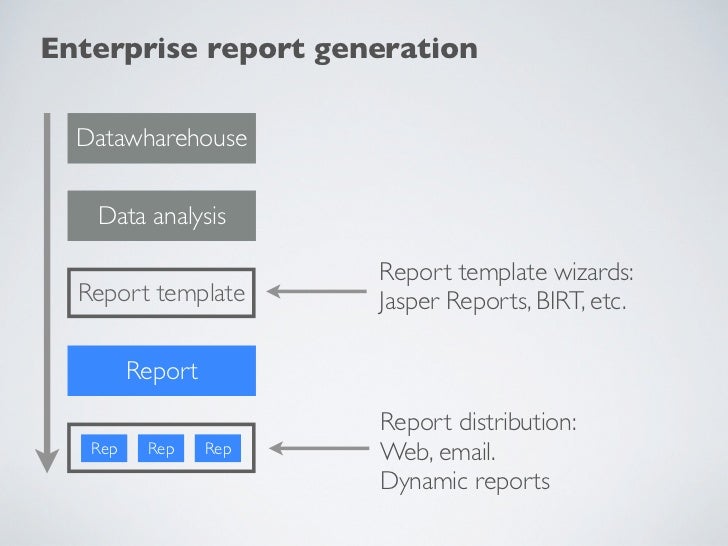 Enterprise report generation

Datawharehouse

Data analysis

Report template

Report template wizards:
Jasper Reports, BIRT, etc.

Report

Rep Rep Rep

Report distribution:
Web, email.
Dynamic reports